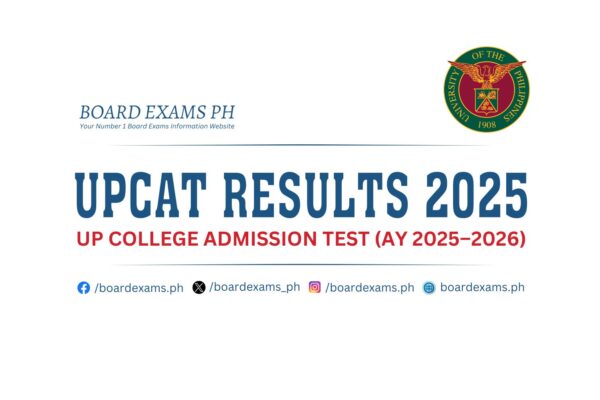 BOARD EXAMS PH
Your Number 1 Board Exams Information Website

UNIVERSITY OF THE PHILIPPINES
1908

UPCAT RESULTS 2025
UP COLLEGE ADMISSION TEST (AY 2025–2026)

/boardexams.ph /boardexams_ph /boardexams.ph boardexams.ph